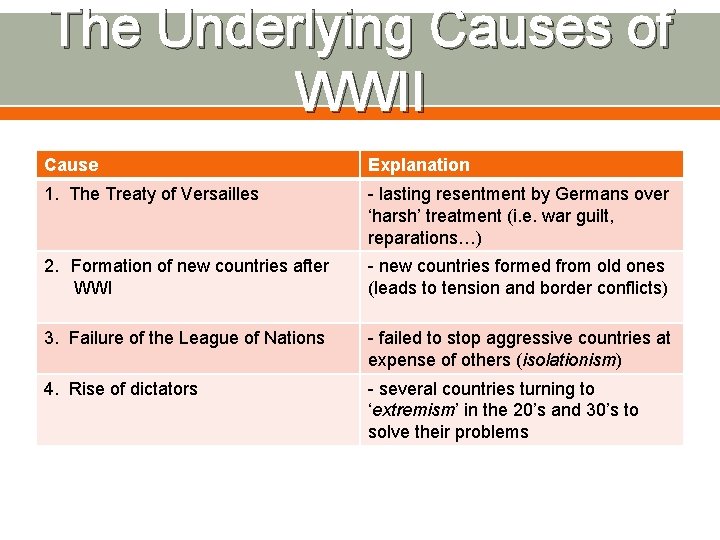 The Underlying Causes of WWII

| Cause | Explanation |
|---|---|
| 1. The Treaty of Versailles | - lasting resentment by Germans over ‘harsh’ treatment (i.e. war guilt, reparations…) |
| 2. Formation of new countries after WWI | - new countries formed from old ones (leads to tension and border conflicts) |
| 3. Failure of the League of Nations | - failed to stop aggressive countries at expense of others (isolationism) |
| 4. Rise of dictators | - several countries turning to ‘extremism’ in the 20’s and 30’s to solve their problems |